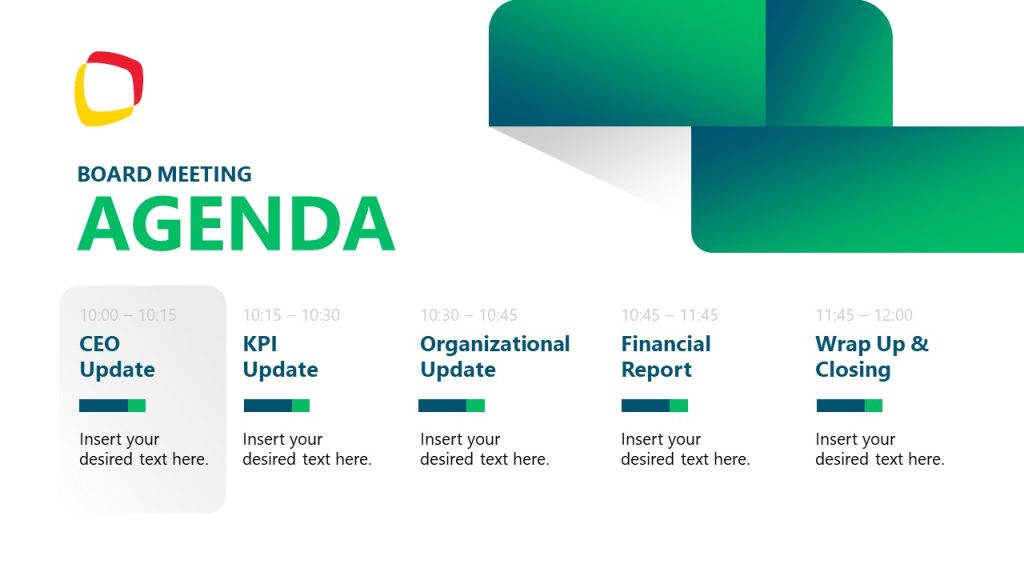 BOARD MEETING
AGENDA

10:00 – 10:15
CEO Update
Insert your desired text here.

10:15 – 10:30
KPI Update
Insert your desired text here.

10:30 – 10:45
Organizational Update
Insert your desired text here.

10:45 – 11:45
Financial Report
Insert your desired text here.

11:45 – 12:00
Wrap Up & Closing
Insert your desired text here.